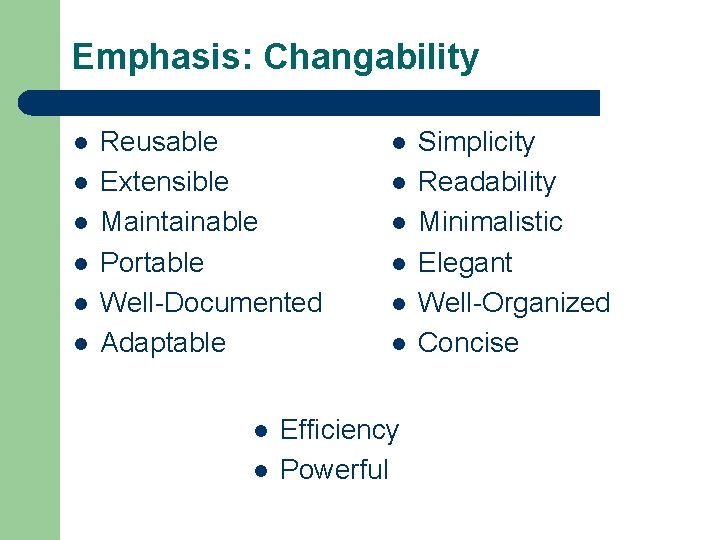 Emphasis: Changability

- Reusable
- Extensible
- Maintainable
- Portable
- Well-Documented
- Adaptable

- Simplicity
- Readability
- Minimalistic
- Elegant
- Well-Organized
- Concise

- Efficiency
- Powerful